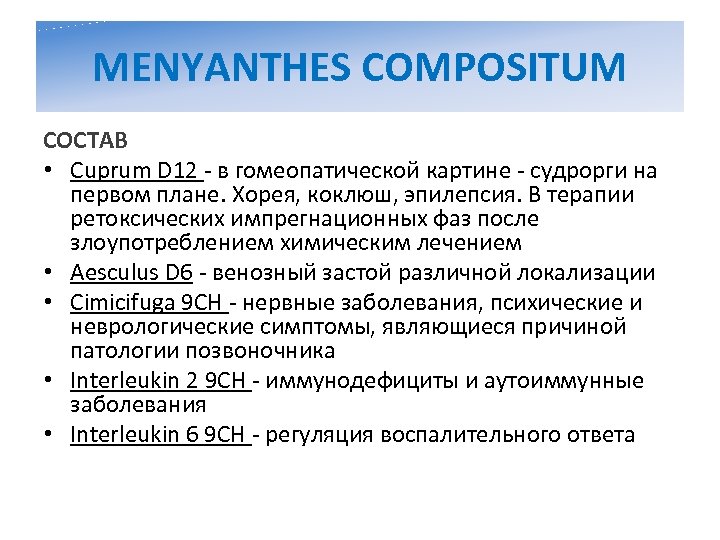 MENYANTHES COMPOSITUM

СОСТАВ

• Cuprum D12 - в гомеопатической картине - судрорги на первом плане. Хорея, коклюш, эпилепсия. В терапии ретоксических импрегнационных фаз после злоупотреблением химическим лечением
• Aesculus D6 - венозный застой различной локализации
• Cimicifuga 9CH - нервные заболевания, психические и неврологические симптомы, являющиеся причиной патологии позвоночника
• Interleukin 2 9CH - иммунодефициты и аутоиммунные заболевания
• Interleukin 6 9CH - регуляция воспалительного ответа